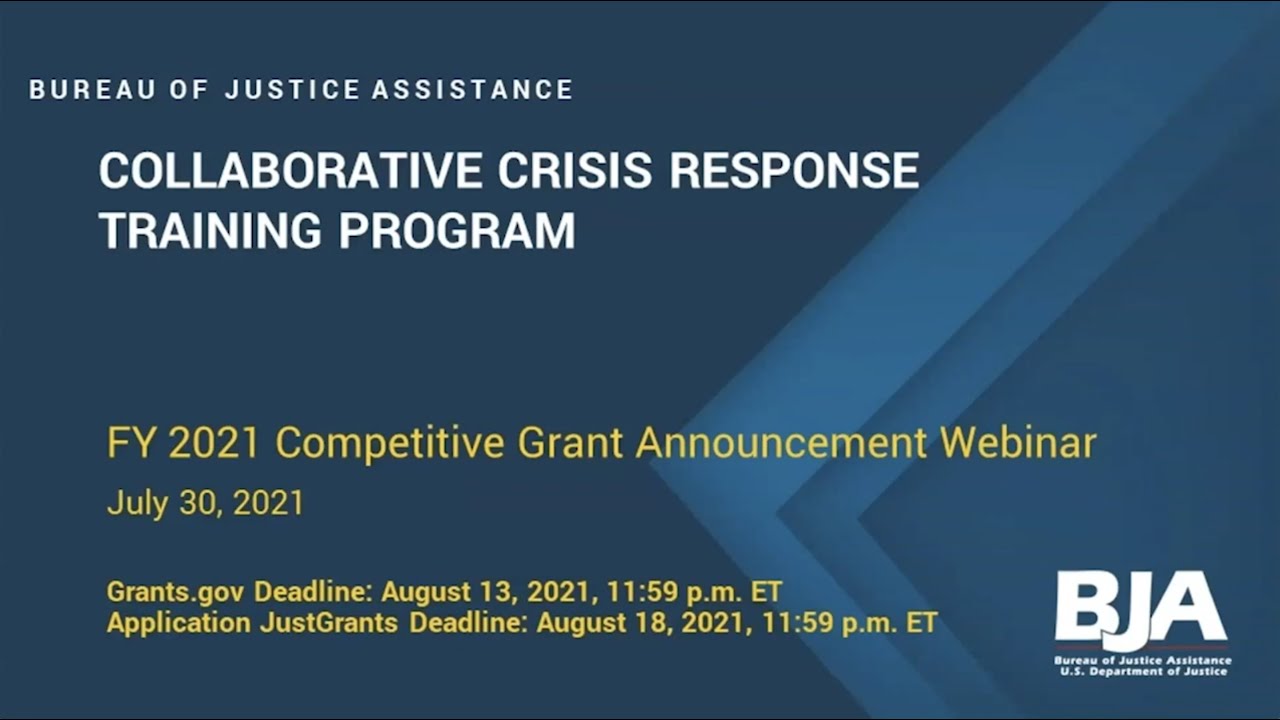 BUREAU OF JUSTICE ASSISTANCE

COLLABORATIVE CRISIS RESPONSE TRAINING PROGRAM

FY 2021 Competitive Grant Announcement Webinar

July 30, 2021

Grants.gov Deadline: August 13, 2021, 11:59 p.m. ET
Application JustGrants Deadline: August 18, 2021, 11:59 p.m. ET

BJA
Bureau of Justice Assistance
U.S. Department of Justice